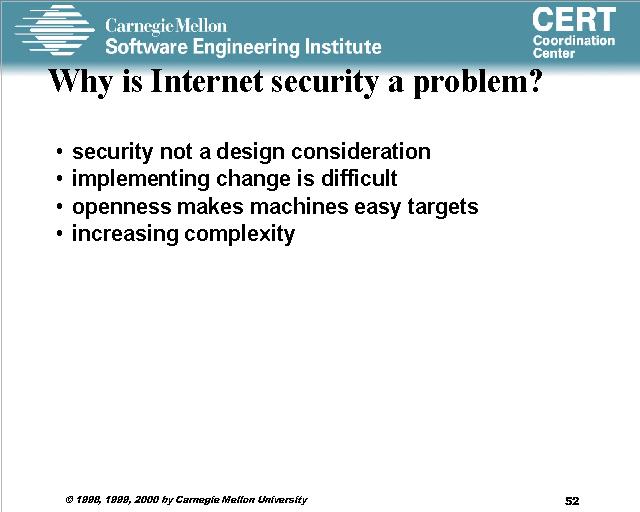 Carnegie Mellon
Software Engineering Institute

CERT
Coordination
Center

Why is Internet security a problem?

• security not a design consideration
• implementing change is difficult
• openness makes machines easy targets
• increasing complexity

© 1998, 1999, 2000 by Carnegie Mellon University

52